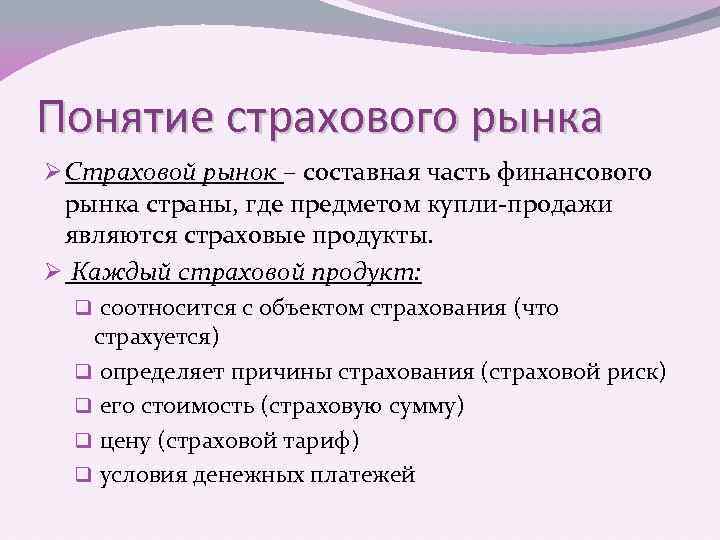 Понятие страхового рынка

➢ Страховой рынок – составная часть финансового рынка страны, где предметом купли-продажи являются страховые продукты.

➢ Каждый страховой продукт:

❑ соотносится с объектом страхования (что страхуется)

❑ определяет причины страхования (страховой риск)

❑ его стоимость (страховую сумму)

❑ цену (страховой тариф)

❑ условия денежных платежей